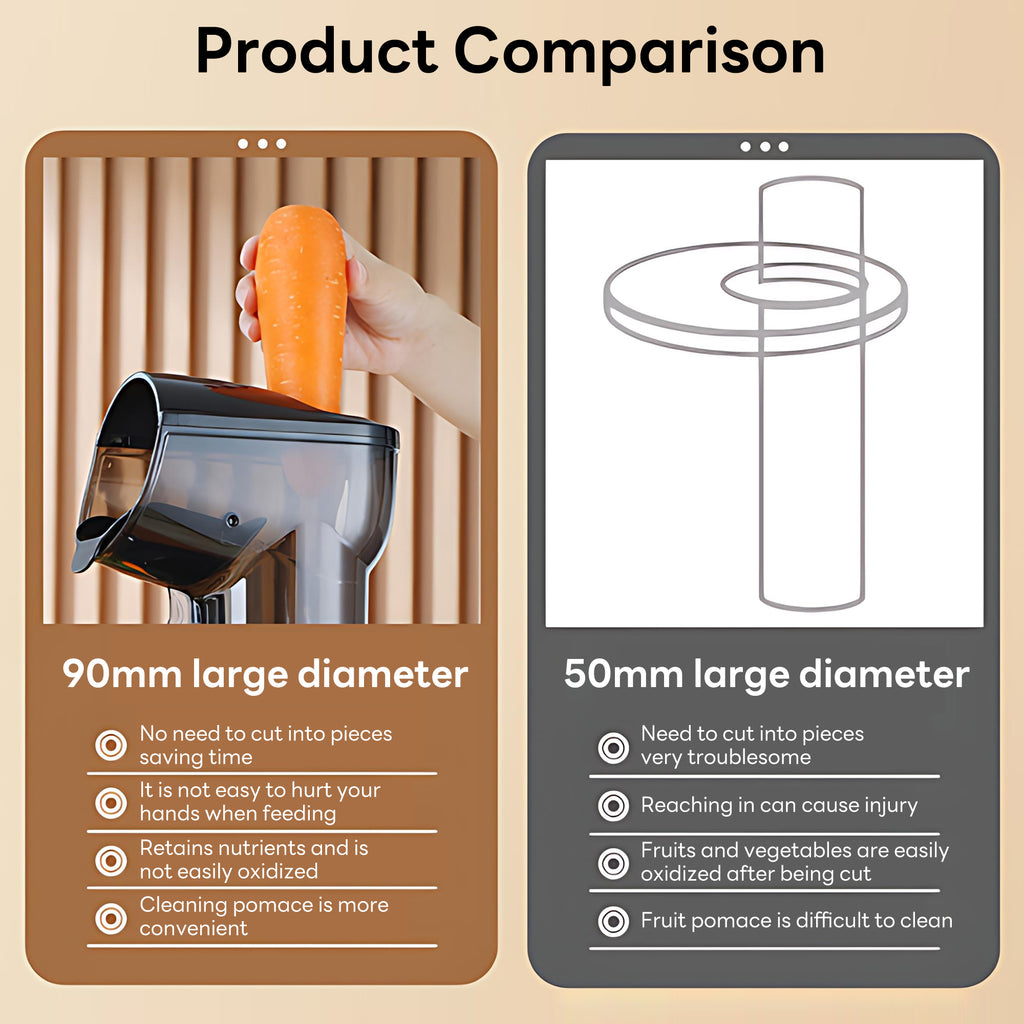 Product Comparison

90mm large diameter

No need to cut into pieces saving time

It is not easy to hurt your hands when feeding

Retains nutrients and is not easily oxidized

Cleaning pomace is more convenient

50mm large diameter

Need to cut into pieces very troublesome

Reaching in can cause injury

Fruits and vegetables are easily oxidized after being cut

Fruit pomace is difficult to clean